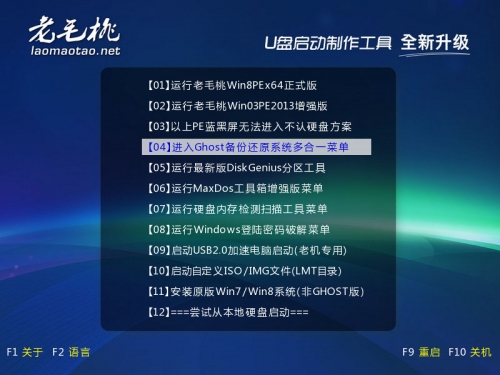 老毛桃
laomaotao.net

U盘启动制作工具 全新升级

【01】运行老毛桃Win8PEx64正式版
【02】运行老毛桃Win03PE2013增强版
【03】以上PE蓝黑屏无法进入不认硬盘方案
【04】进入Ghost备份还原系统多合一菜单
【05】运行最新版DiskGenius分区工具
【06】运行MaxDos工具箱增强版菜单
【07】运行硬盘内存检测扫描工具菜单
【08】运行Windows登陆密码破解菜单
【09】启动USB2.0加速电脑启动(老机专用)
【10】启动自定义ISO/IMG文件(LMT目录)
【11】安装原版Win7/Win8系统(非GHOST版)
【12】===尝试从本地硬盘启动===

F1 关于 F2 语言

F9 重启 F10 关机